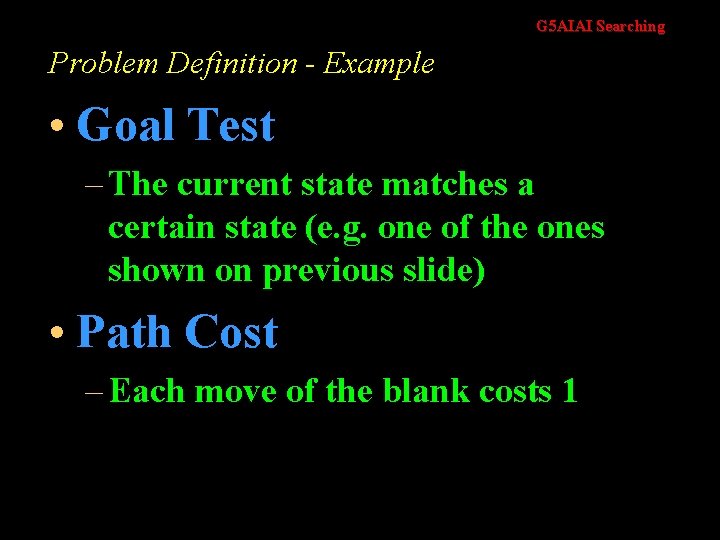 G5AIAI Searching

Problem Definition - Example

• Goal Test

– The current state matches a certain state (e.g. one of the ones shown on previous slide)

• Path Cost

– Each move of the blank costs 1